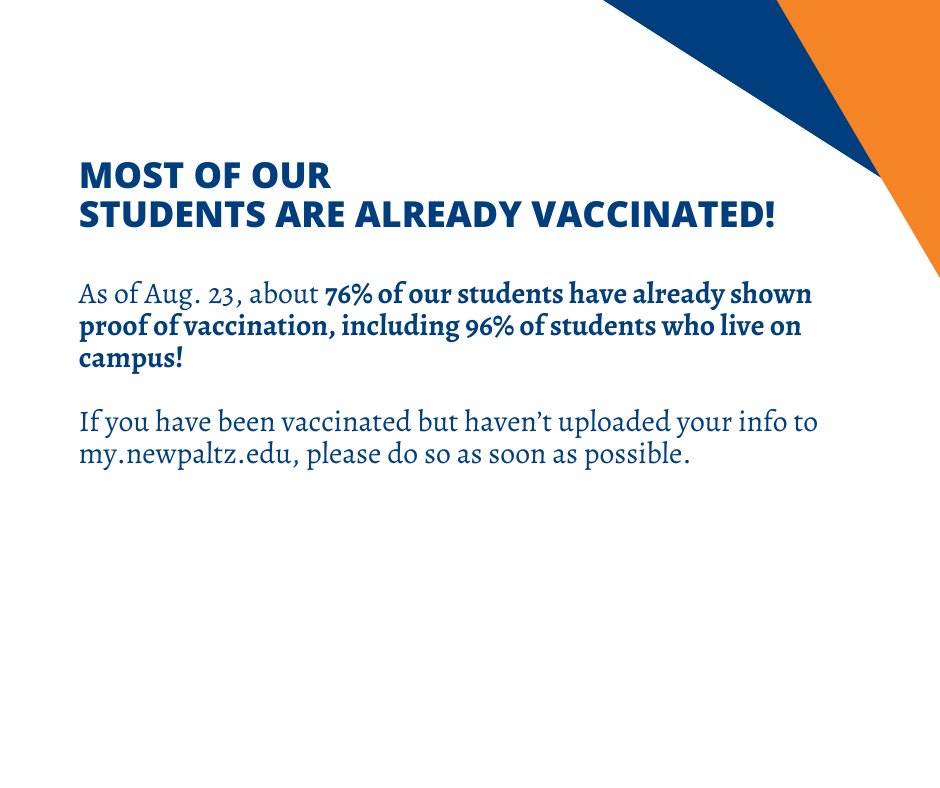 MOST OF OUR
STUDENTS ARE ALREADY VACCINATED!

As of Aug. 23, about 76% of our students have already shown proof of vaccination, including 96% of students who live on campus!

If you have been vaccinated but haven't uploaded your info to my.newpaltz.edu, please do so as soon as possible.